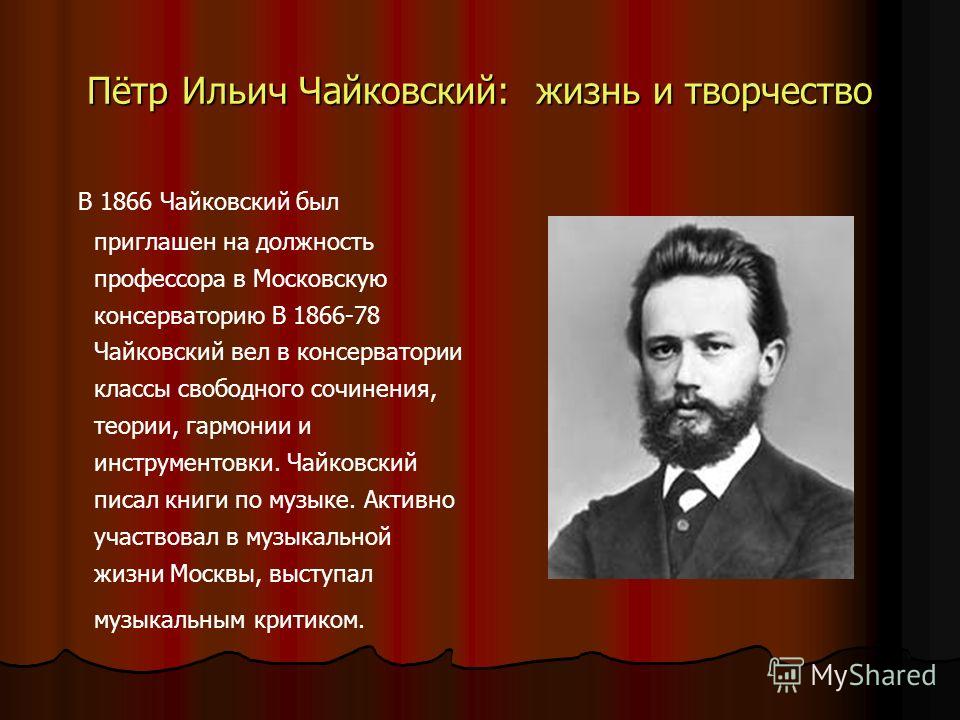 Пётр Ильич Чайковский: жизнь и творчество

В 1866 Чайковский был приглашен на должность профессора в Московскую консерваторию В 1866-78 Чайковский вел в консерватории классы свободного сочинения, теории, гармонии и инструментовки. Чайковский писал книги по музыке. Активно участвовал в музыкальной жизни Москвы, выступал музыкальным критиком.

MyShared